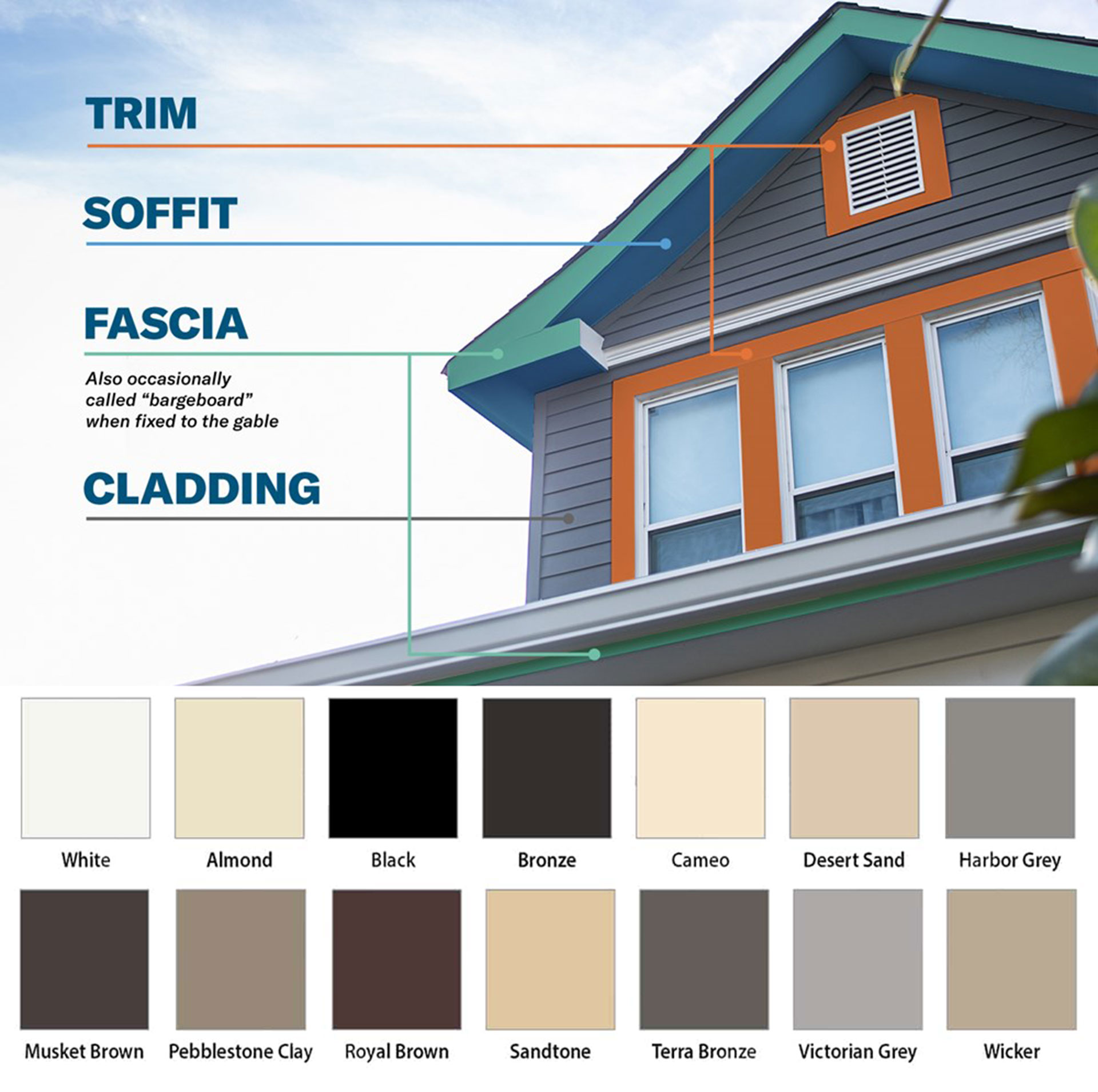 TRIM

SOFFIT

FASCIA

Also occasionally called “bargeboard” when fixed to the gable

CLADDING

White

Almond

Black

Bronze

Cameo

Desert Sand

Harbor Grey

Musket Brown

Pebblestone Clay

Royal Brown

Sandtone

Terra Bronze

Victorian Grey

Wicker